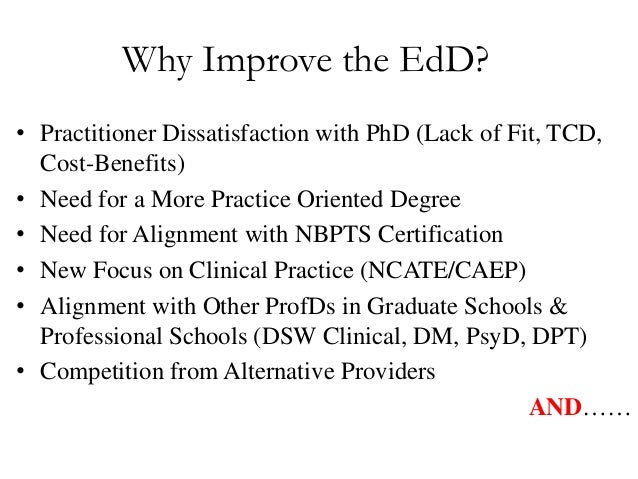 Why Improve the EdD?

• Practitioner Dissatisfaction with PhD (Lack of Fit, TCD, Cost-Benefits)
• Need for a More Practice Oriented Degree
• Need for Alignment with NBPTS Certification
• New Focus on Clinical Practice (NCATE/CAEP)
• Alignment with Other ProfDs in Graduate Schools & Professional Schools (DSW Clinical, DM, PsyD, DPT)
• Competition from Alternative Providers

AND……